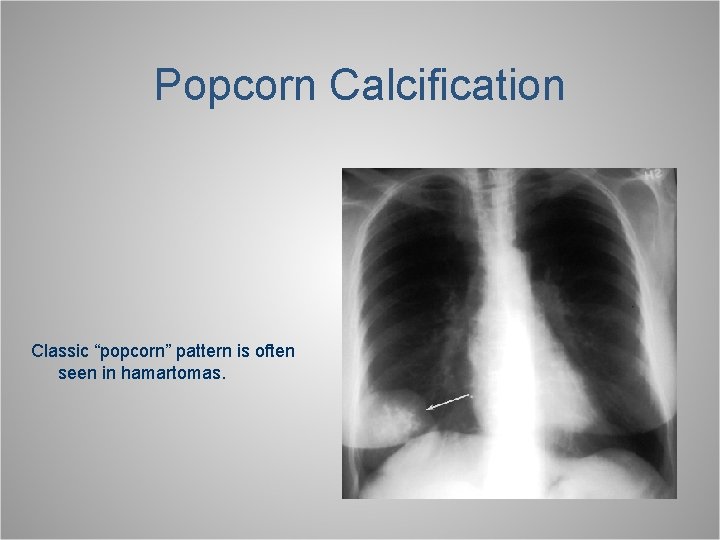 Popcorn Calcification

Classic “popcorn” pattern is often seen in hamartomas.